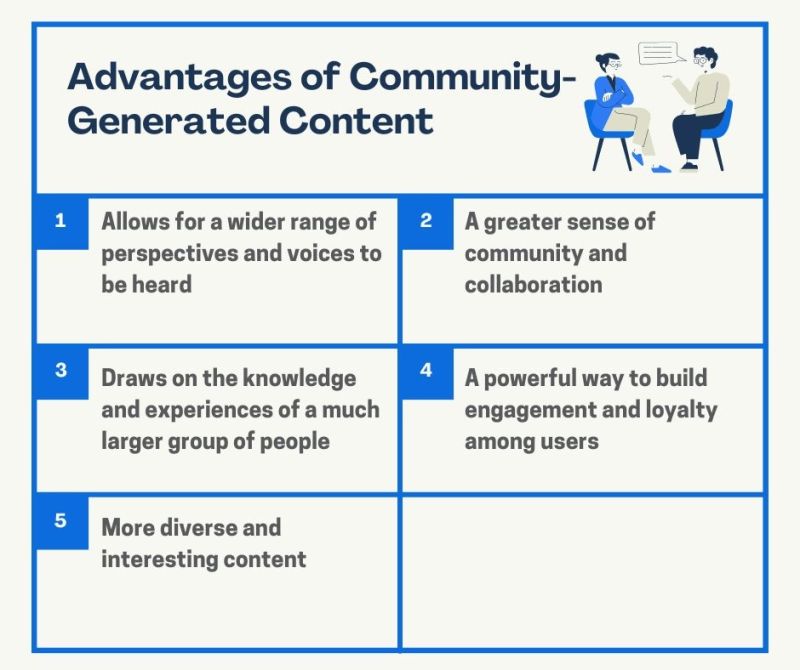 Advantages of Community-Generated Content

1 Allows for a wider range of perspectives and voices to be heard

2 A greater sense of community and collaboration

3 Draws on the knowledge and experiences of a much larger group of people

4 A powerful way to build engagement and loyalty among users

5 More diverse and interesting content